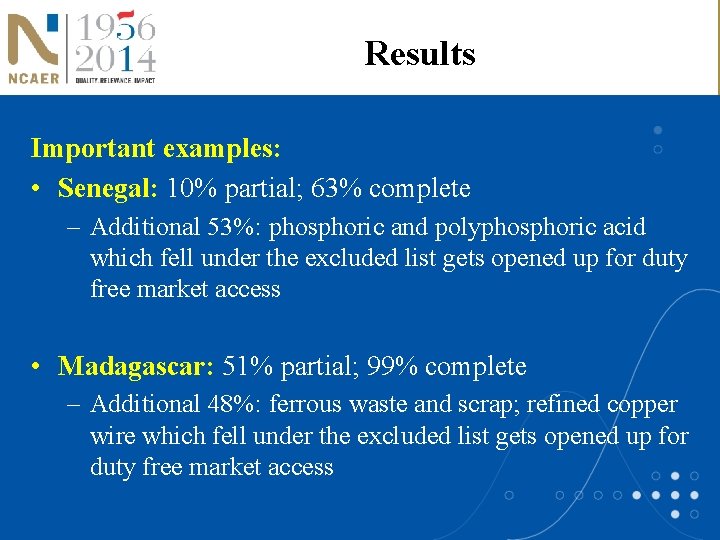 NCAER 1956 2014 QUALITY. RELEVANCE. IMPACT

Results

Important examples:

• Senegal: 10% partial; 63% complete
– Additional 53%: phosphoric and polyphosphoric acid which fell under the excluded list gets opened up for duty free market access

• Madagascar: 51% partial; 99% complete
– Additional 48%: ferrous waste and scrap; refined copper wire which fell under the excluded list gets opened up for duty free market access